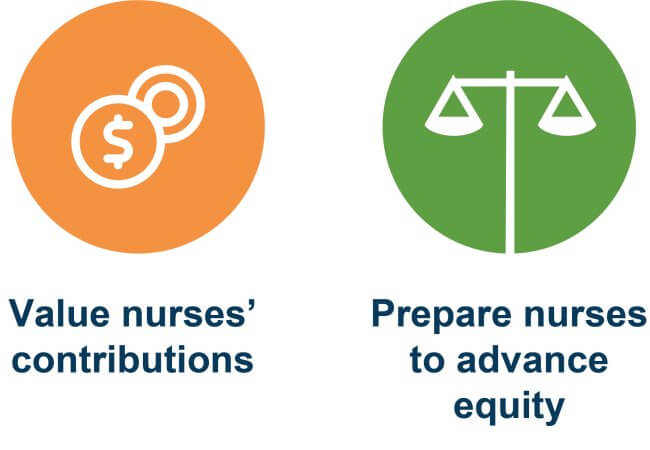 $

Value nurses' contributions

Prepare nurses to advance equity